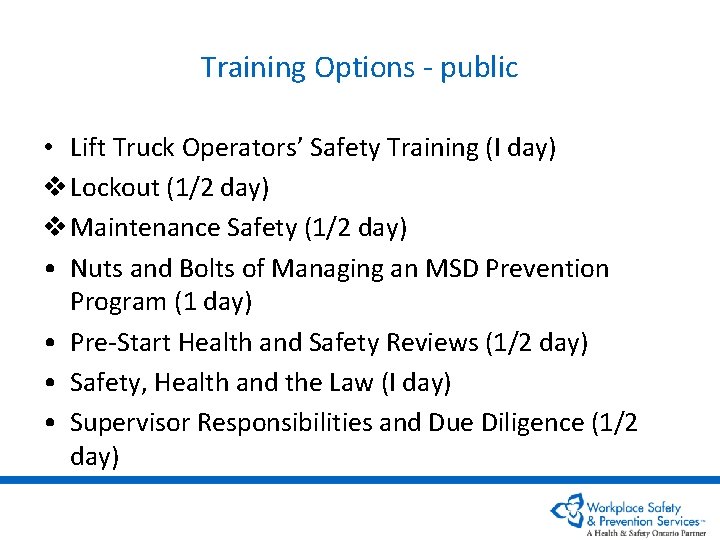 Training Options - public

• Lift Truck Operators' Safety Training (I day)
❖ Lockout (1/2 day)
❖ Maintenance Safety (1/2 day)
• Nuts and Bolts of Managing an MSD Prevention Program (1 day)
• Pre-Start Health and Safety Reviews (1/2 day)
• Safety, Health and the Law (I day)
• Supervisor Responsibilities and Due Diligence (1/2 day)

Workplace Safety & Prevention Services™
A Health & Safety Ontario Partner